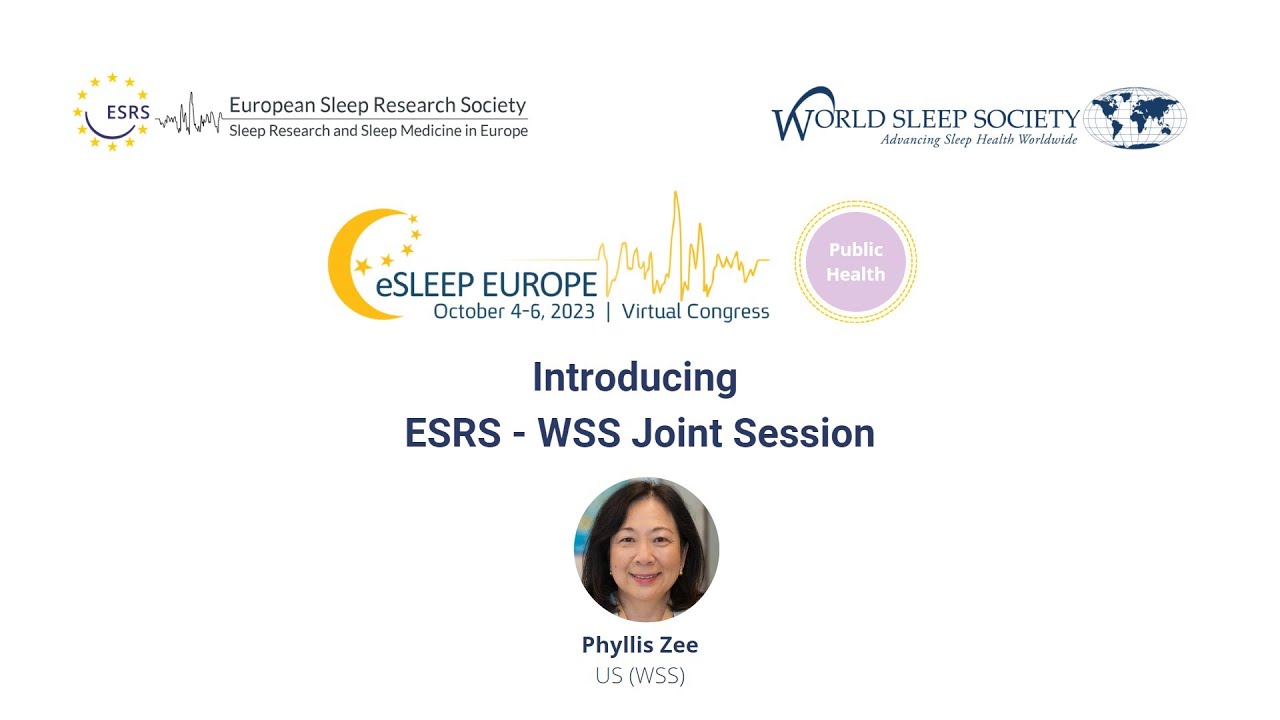 ESRS European Sleep Research Society
Sleep Research and Sleep Medicine in Europe

WORLD SLEEP SOCIETY
Advancing Sleep Health Worldwide

eSLEEP EUROPE
October 4-6, 2023 | Virtual Congress

Public Health

Introducing
ESRS - WSS Joint Session

Phyllis Zee
US (WSS)